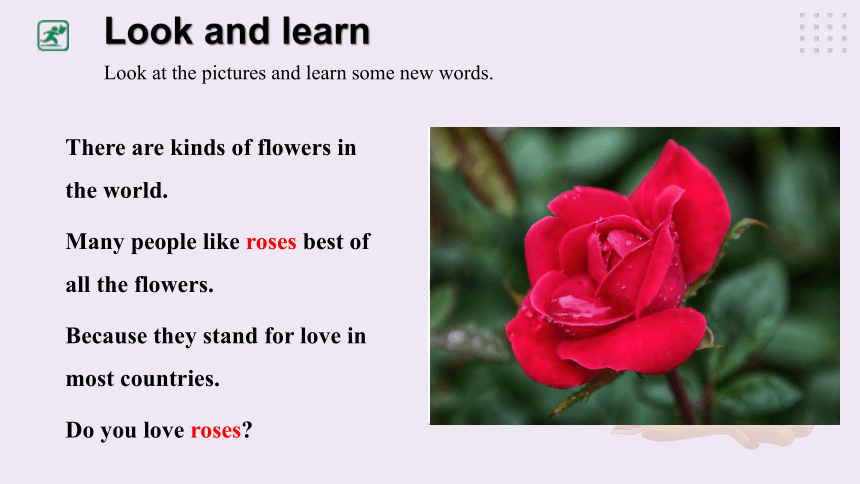 Look and learn

Look at the pictures and learn some new words.

There are kinds of flowers in the world.

Many people like roses best of all the flowers.

Because they stand for love in most countries.

Do you love roses?